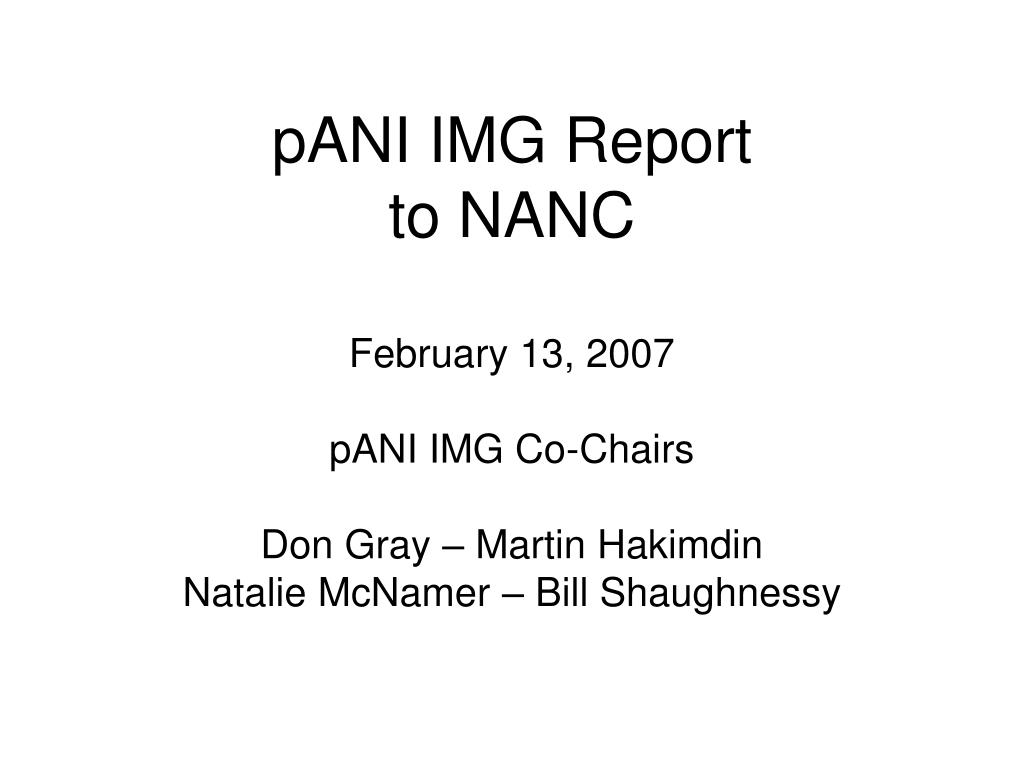 pANI IMG Report
to NANC

February 13, 2007

pANI IMG Co-Chairs

Don Gray – Martin Hakimdin
Natalie McNamer – Bill Shaughnessy